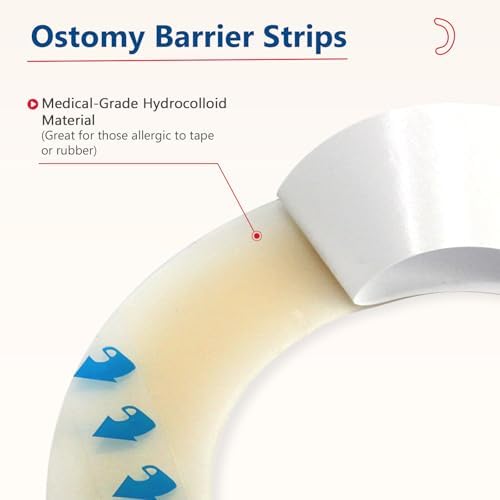 Ostomy Barrier Strips

Medical-Grade Hydrocolloid Material
(Great for those allergic to tape or rubber)